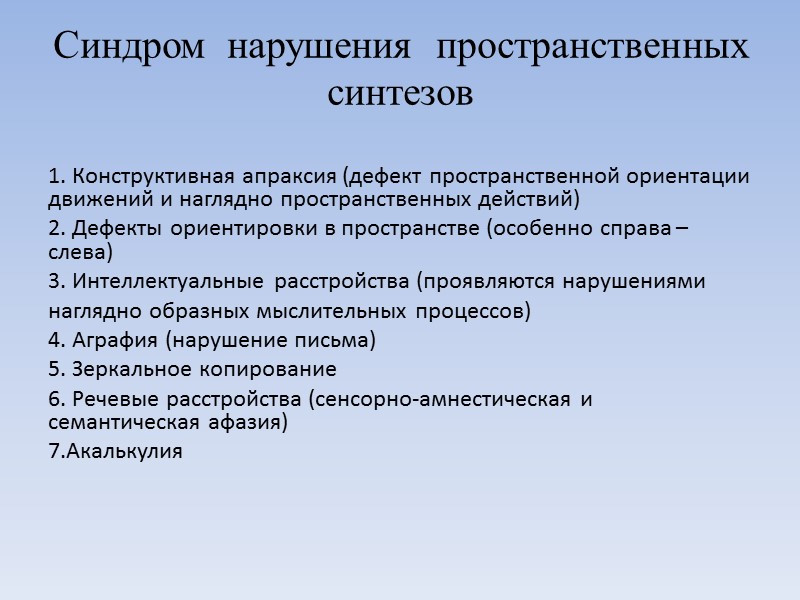 Синдром нарушения пространственных синтезов

1. Конструктивная апраксия (дефект пространственной ориентации движений и наглядно пространственных действий)

2. Дефекты ориентировки в пространстве (особенно справа – слева)

3. Интеллектуальные расстройства (проявляются нарушениями наглядно образных мыслительных процессов)

4. Аграфия (нарушение письма)

5. Зеркальное копирование

6. Речевые расстройства (сенсорно-амнестическая и семантическая афазия)

7.Акалькулия